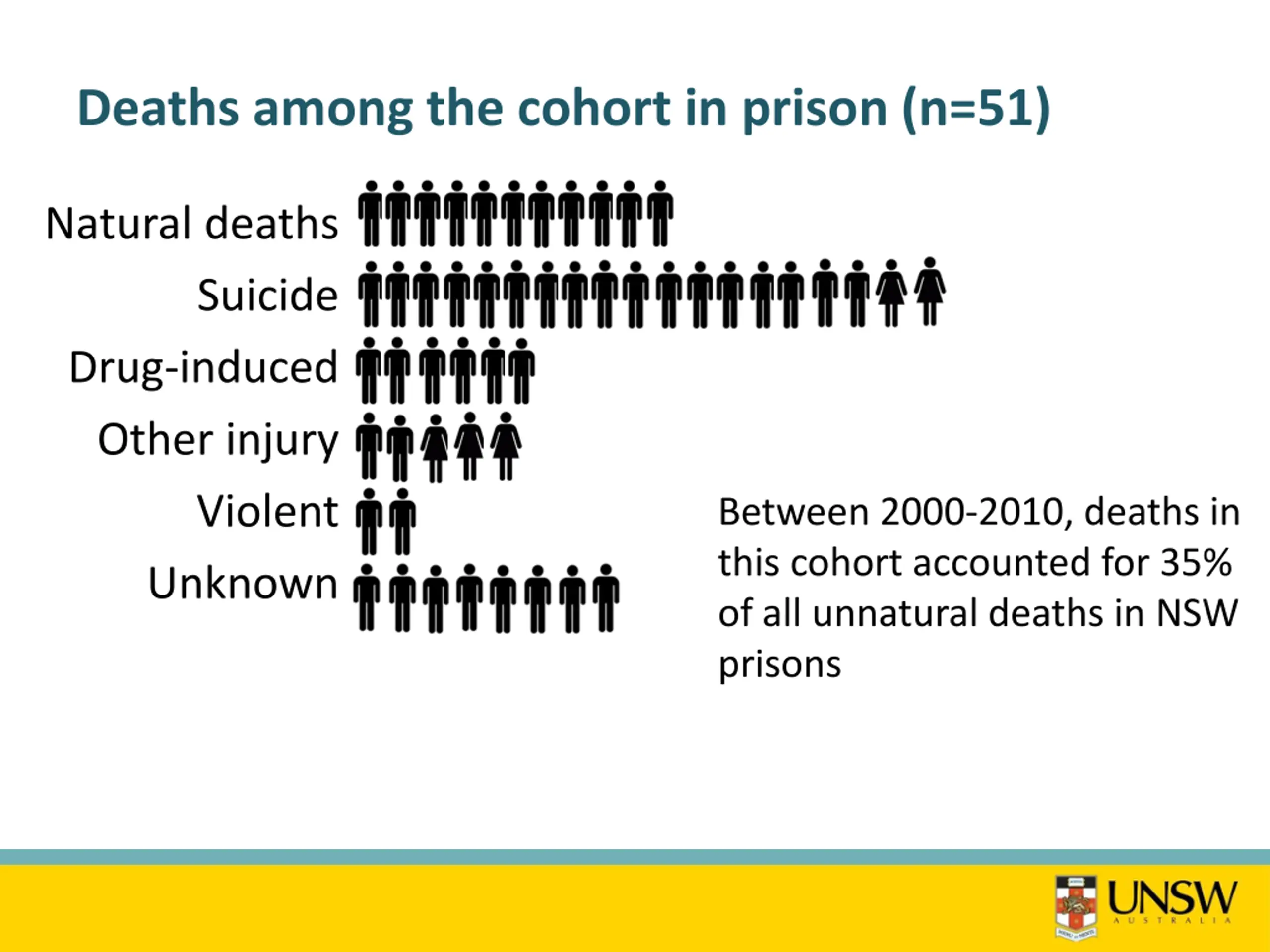 Deaths among the cohort in prison (n=51)

Natural deaths

Suicide

Drug-induced

Other injury

Violent

Unknown

Between 2000-2010, deaths in this cohort accounted for 35% of all unnatural deaths in NSW prisons

UNSW
AUSTRALIA